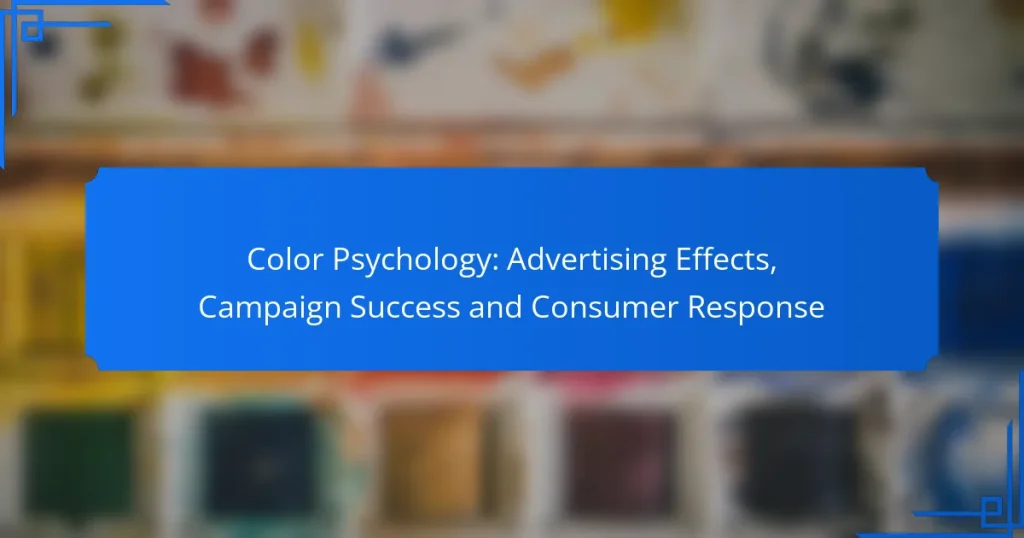 Color Psychology: Advertising Effects, Campaign Success and Consumer Response